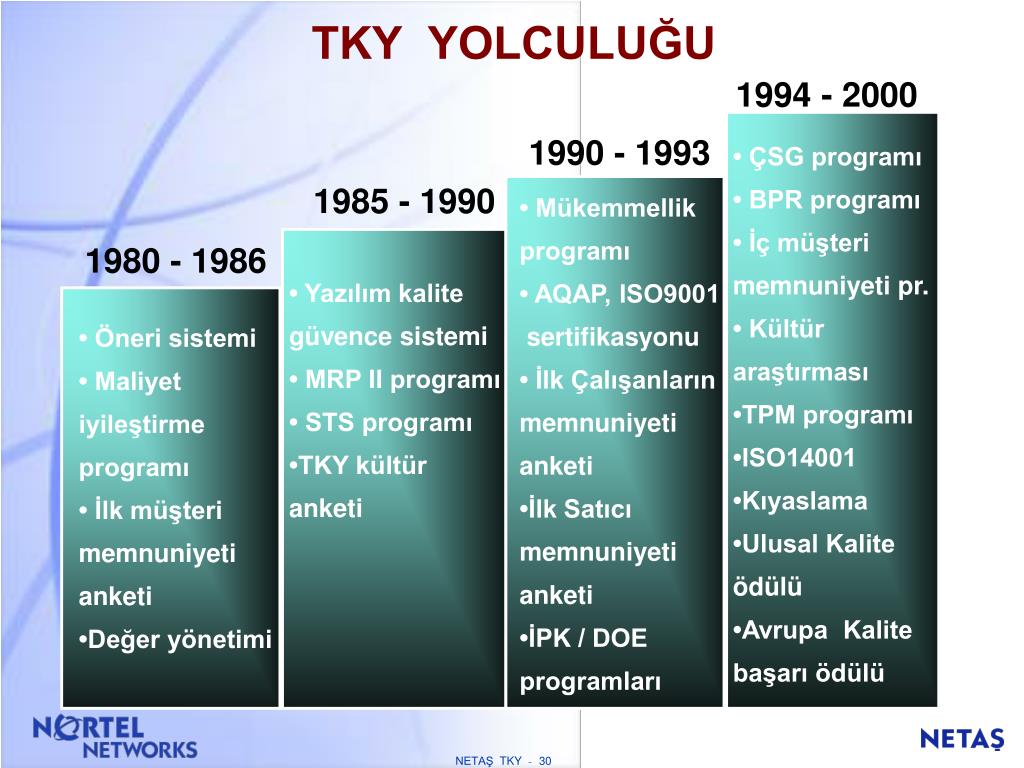 TKY YOLCULUĞU

1980 - 1986

• Öneri sistemi
• Maliyet iyileştirme programı
• İlk müşteri memnuniyeti anketi
•Değer yönetimi

1985 - 1990

• Yazılım kalite güvence sistemi
• MRP II programı
• STS programı
•TKY kültür anketi

1990 - 1993

• Mükemmellik programı
• AQAP, ISO9001 sertifikasyonu
• İlk Çalışanların memnuniyeti anketi
•İlk Satıcı memnuniyeti anketi
•İPK / DOE programları

1994 - 2000

• ÇSG programı
• BPR programı
• İç müşteri memnuniyeti pr.
• Kültür araştırması
•TPM programı
•ISO14001
•Kıyaslama
•Ulusal Kalite ödülü
•Avrupa Kalite başarı ödülü

NORTEL NETWORKS

NETAŞ TKY - 30

NETAŞ